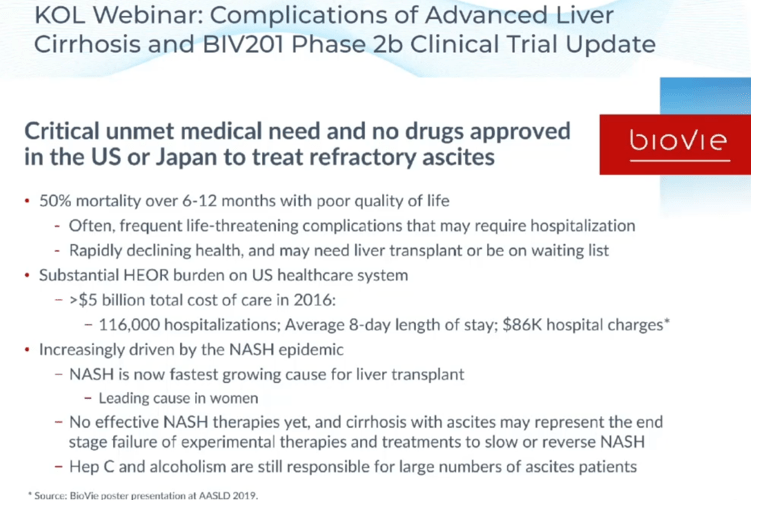 KOL Webinar: Complications of Advanced Liver Cirrhosis and BIV201 Phase 2b Clinical Trial Update

Critical unmet medical need and no drugs approved in the US or Japan to treat refractory ascites

bioVie

• 50% mortality over 6-12 months with poor quality of life
- Often, frequent life-threatening complications that may require hospitalization
- Rapidly declining health, and may need liver transplant or be on waiting list
• Substantial HEOR burden on US healthcare system
– >$5 billion total cost of care in 2016:
– 116,000 hospitalizations; Average 8-day length of stay; $86K hospital charges*
• Increasingly driven by the NASH epidemic
– NASH is now fastest growing cause for liver transplant
– Leading cause in women
– No effective NASH therapies yet, and cirrhosis with ascites may represent the end stage failure of experimental therapies and treatments to slow or reverse NASH
– Hep C and alcoholism are still responsible for large numbers of ascites patients

* Source: BioVie poster presentation at AASLD 2019.